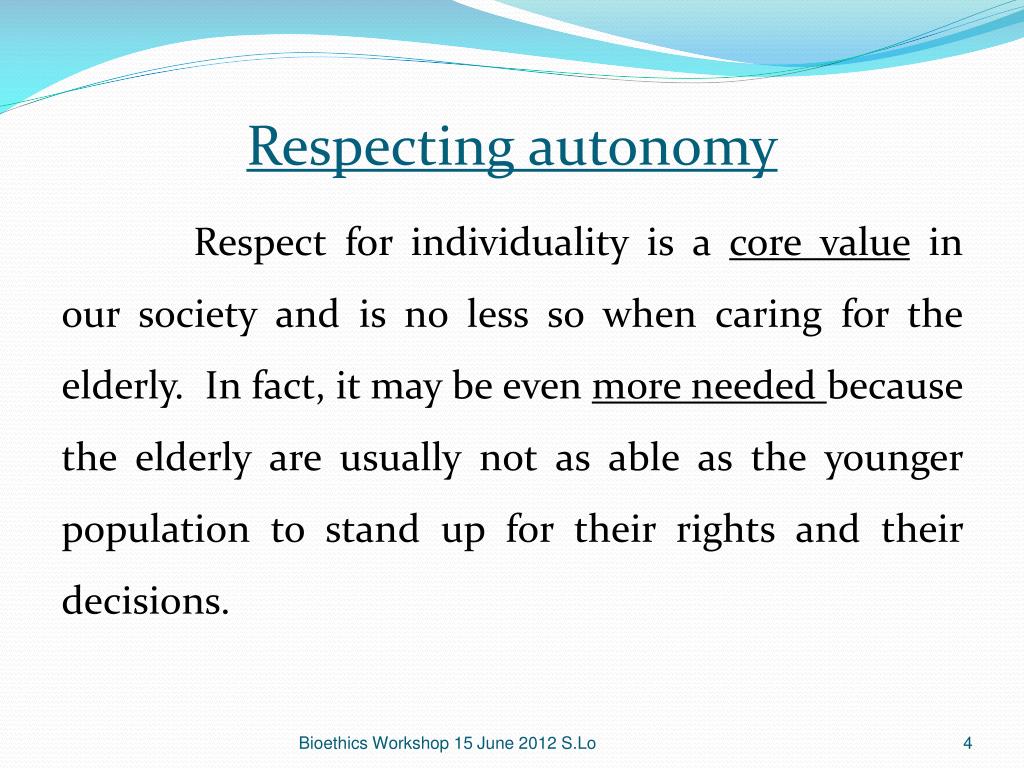 Respecting autonomy

Respect for individuality is a core value in our society and is no less so when caring for the elderly. In fact, it may be even more needed because the elderly are usually not as able as the younger population to stand up for their rights and their decisions.

Bioethics Workshop 15 June 2012 S.Lo

4